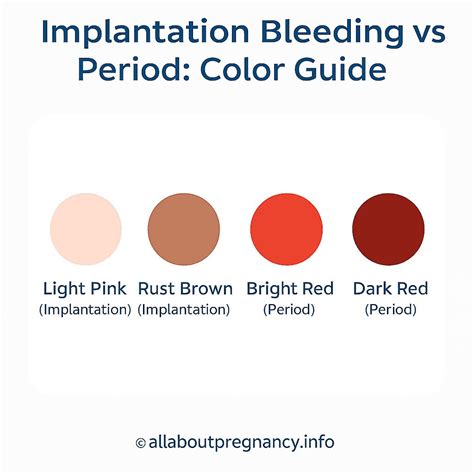 Implantation Bleeding vs Period: Color Guide

Light Pink
(Implantation)

Rust Brown
(Implantation)

Bright Red
(Period)

Dark Red
(Period)

© allaboutpregnancy.info